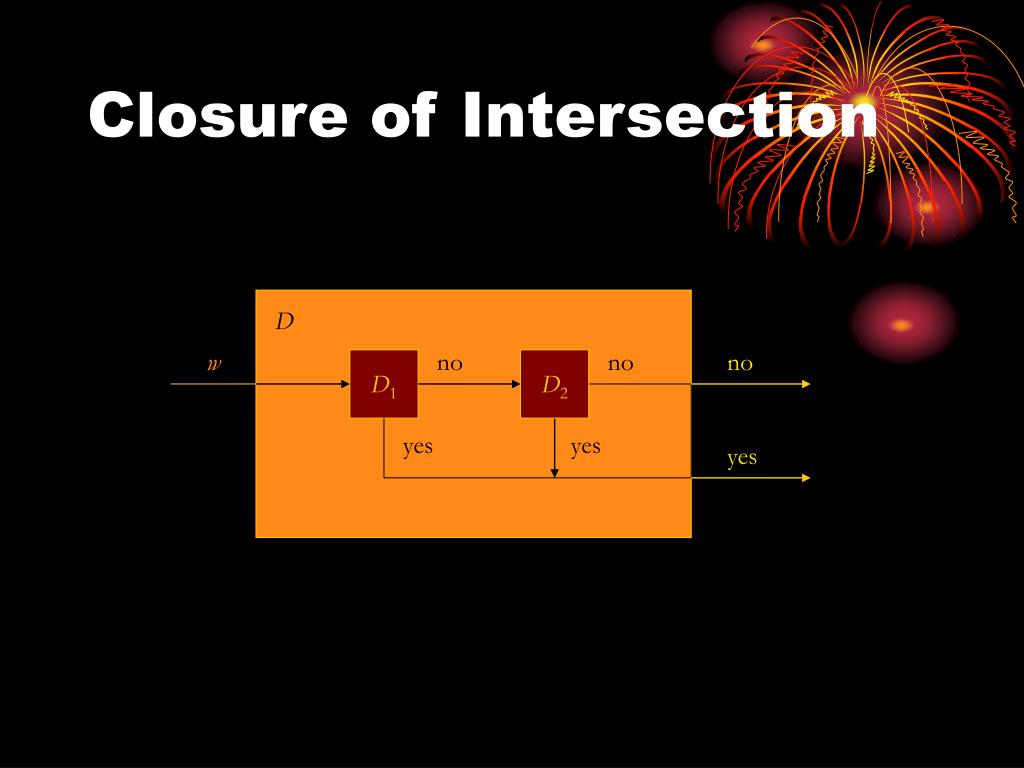 Closure of Intersection

$D$

$w$

$D_1$

no

$D_2$

no

no

yes

yes

yes